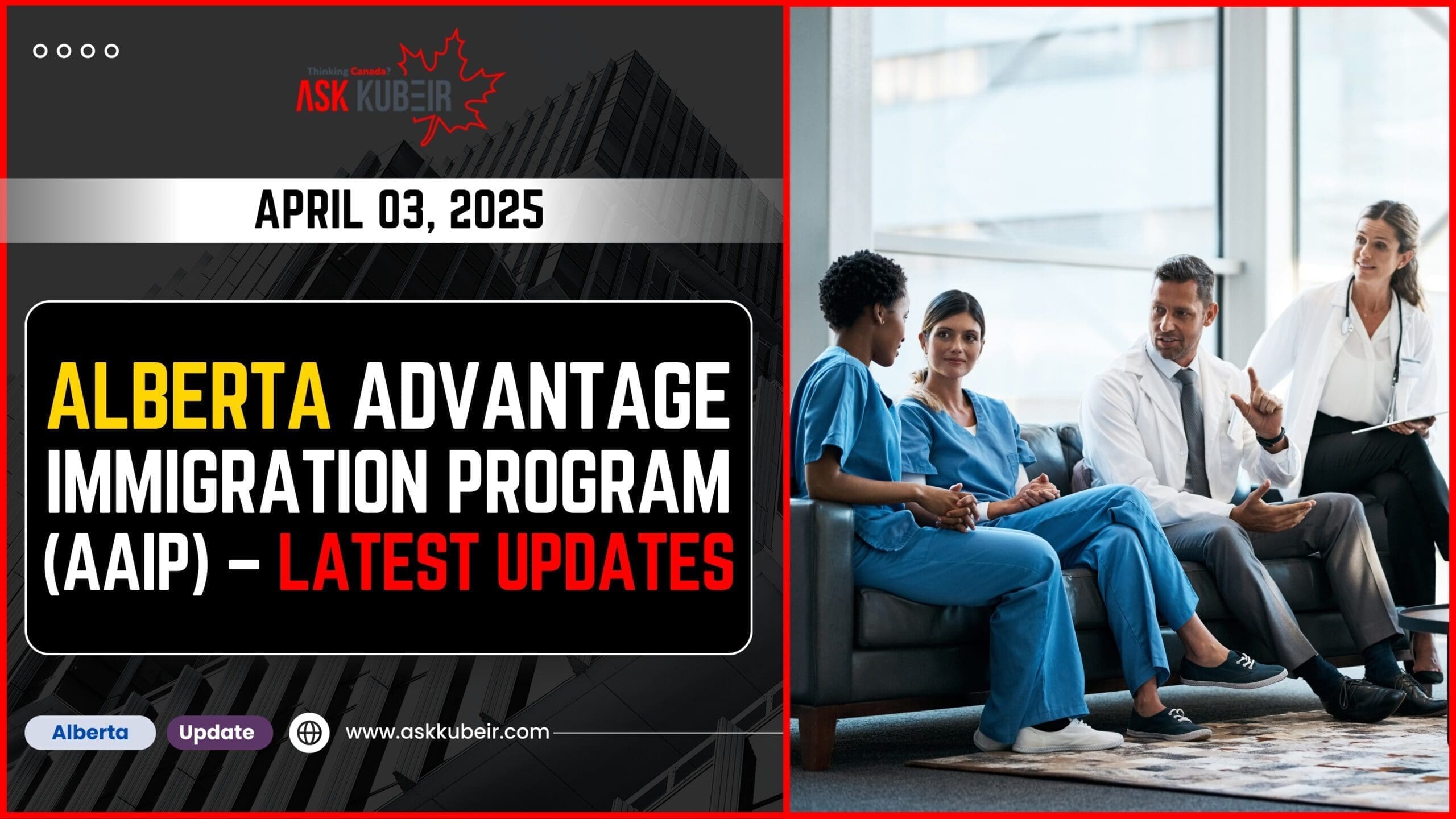 Thinking Canada?
ASK KUBEIR

APRIL 03, 2025

ALBERTA ADVANTAGE IMMIGRATION PROGRAM (AAIP) – LATEST UPDATES

Alberta
Update
www.askkubeir.com